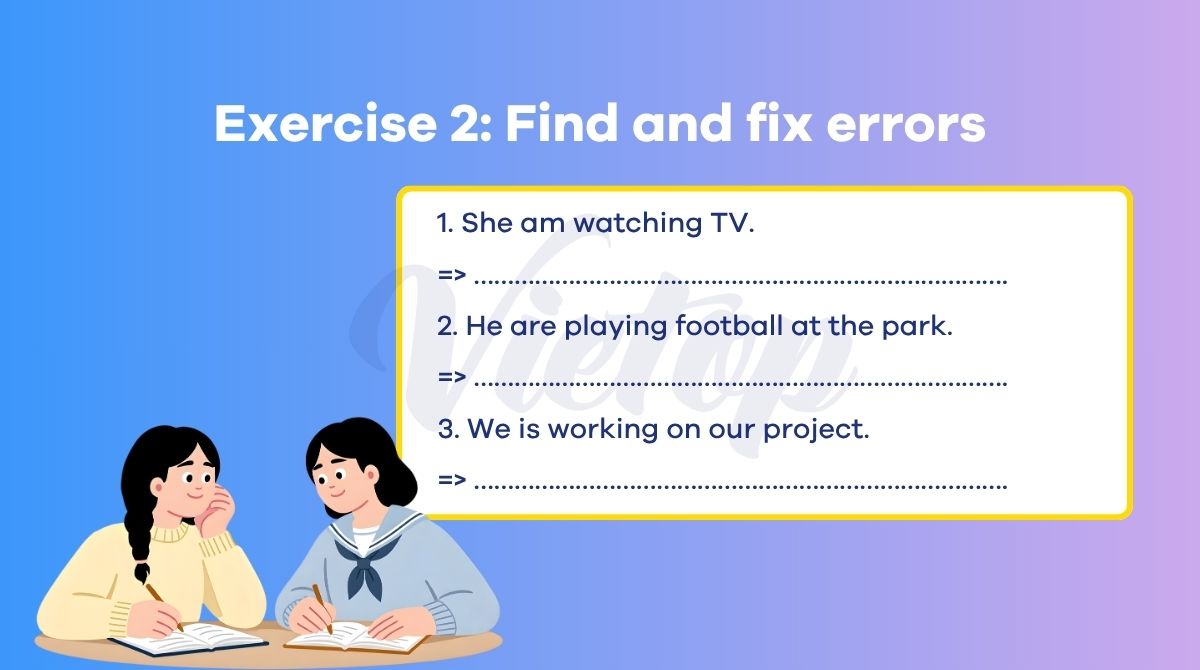 Exercise 2: Find and fix errors

1. She am watching TV.

=> ____

2. He are playing football at the park.

=> ____

3. We is working on our project.

=> ____

Vietop